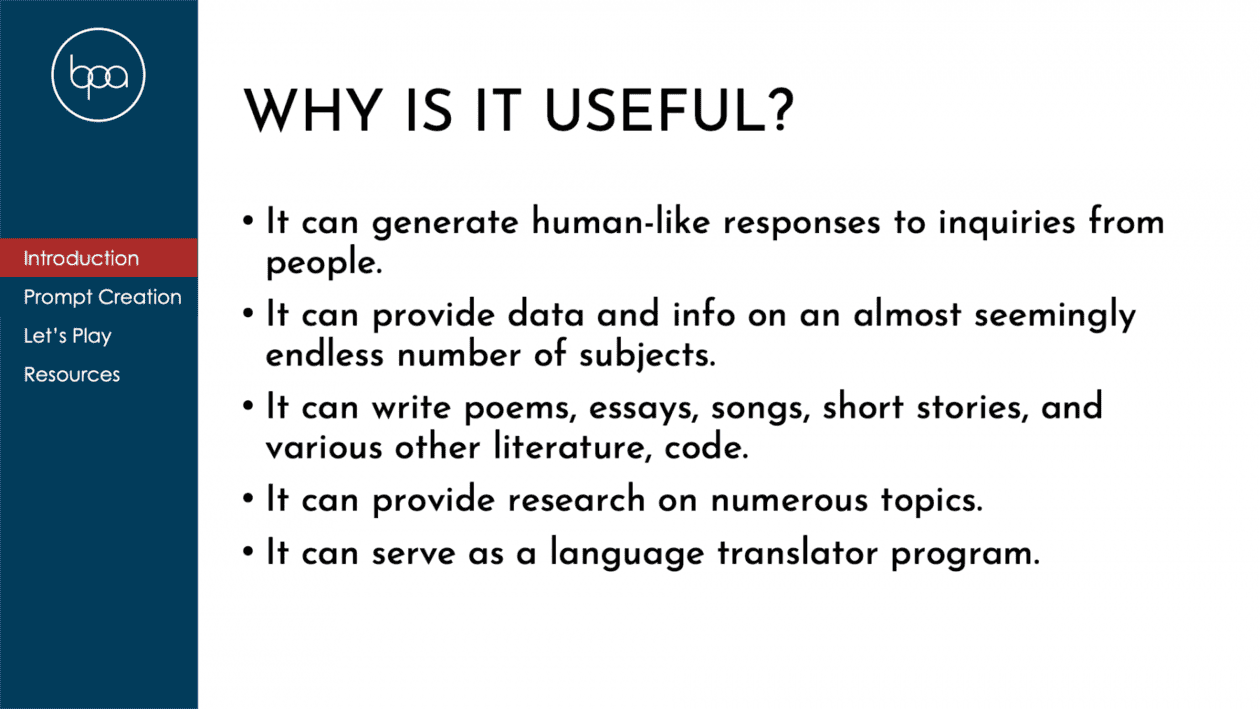 bpa

Introduction
Prompt Creation
Let's Play
Resources

WHY IS IT USEFUL?

• It can generate human-like responses to inquiries from people.
• It can provide data and info on an almost seemingly endless number of subjects.
• It can write poems, essays, songs, short stories, and various other literature, code.
• It can provide research on numerous topics.
• It can serve as a language translator program.